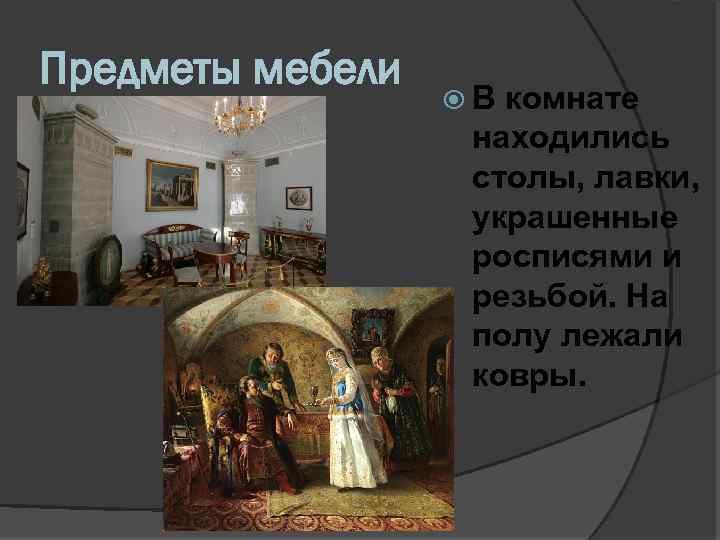 Предметы мебели

В комнате находились столы, лавки, украшенные росписями и резьбой. На полу лежали ковры.